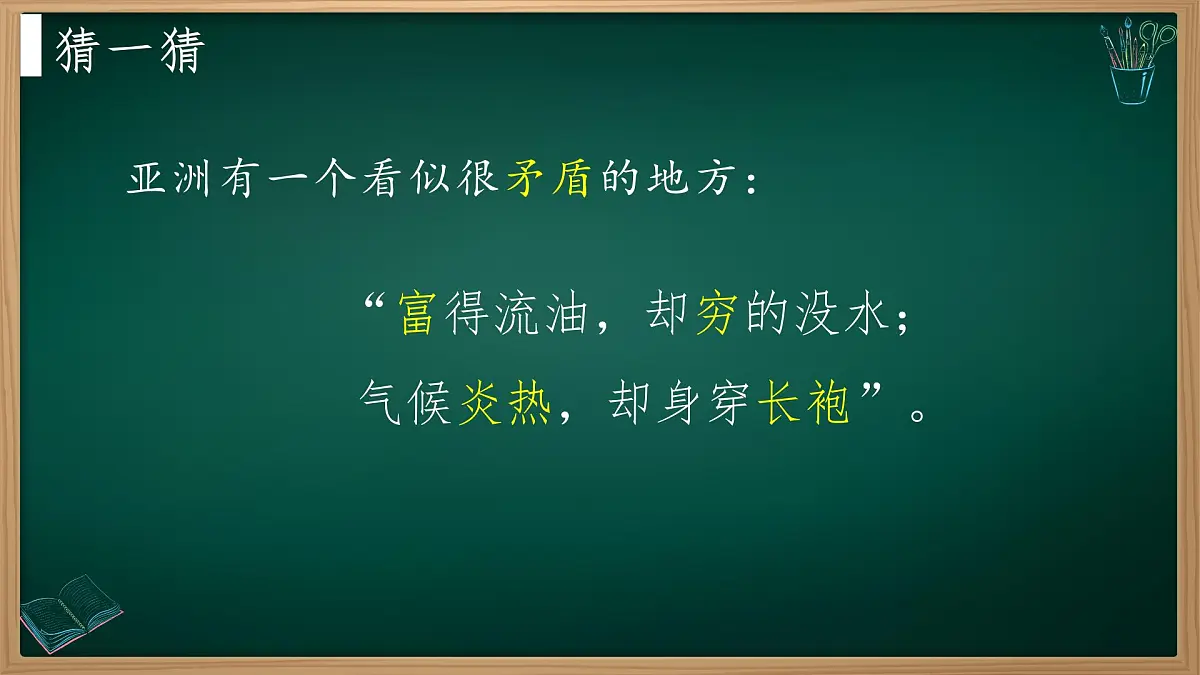 猜一猜

亚洲有一个看似很矛盾的地方：

“富得流油，却穷的没水；
气候炎热，却身穿长袍”。